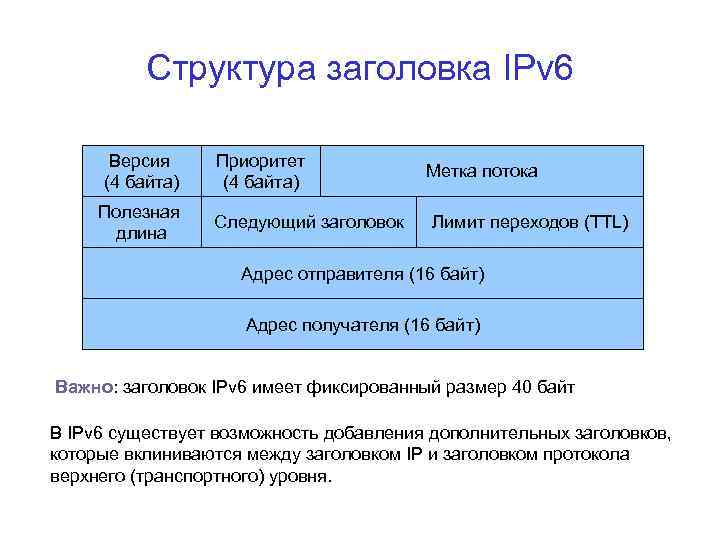 Структура заголовка IPv6

| Версия (4 байта) | Приоритет (4 байта) | Метка потока |
|---|---|---|
| Полезная длина | Следующий заголовок | Лимит переходов (TTL) |
| Адрес отправителя (16 байт) | | |
| Адрес получателя (16 байт) | | |

Важно: заголовок IPv6 имеет фиксированный размер 40 байт

В IPv6 существует возможность добавления дополнительных заголовков, которые вклиниваются между заголовком IP и заголовком протокола верхнего (транспортного) уровня.